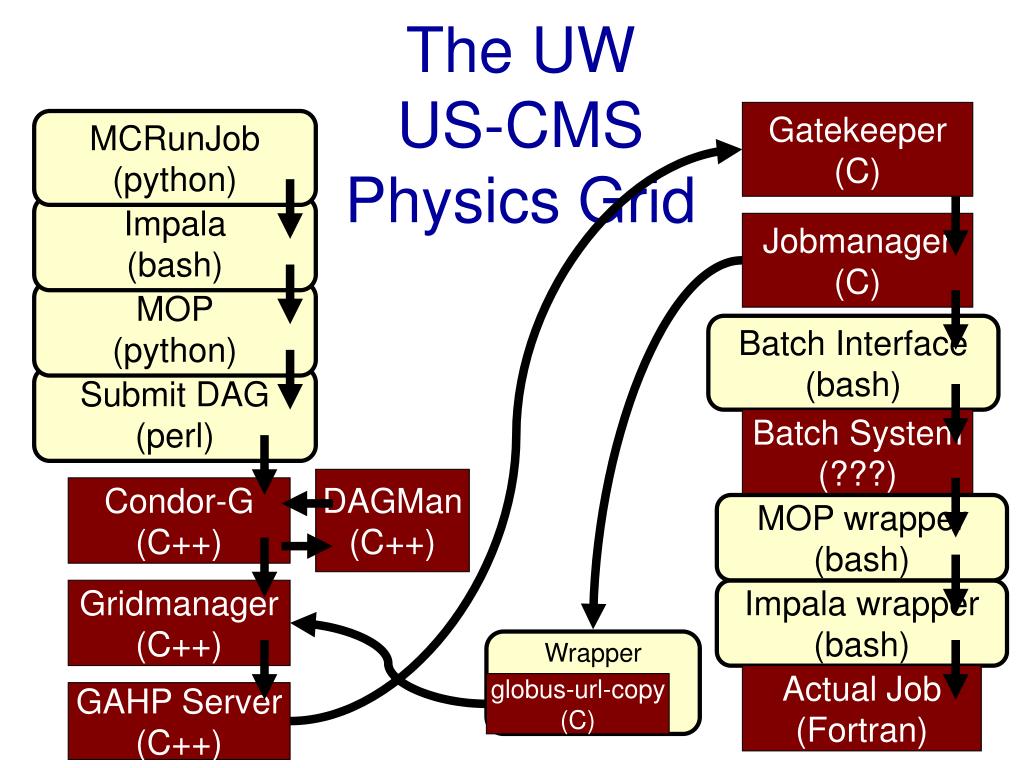 The UW US-CMS Physics Grid

MCRunJob (python)

Impala (bash)

MOP (python)

Submit DAG (perl)

Condor-G (C++)

DAGMan (C++)

Gridmanager (C++)

GAHP Server (C++)

Wrapper

globus-url-copy (C)

Gatekeeper (C)

Jobmanager (C)

Batch Interface (bash)

Batch System (???)

MOP wrapper (bash)

Impala wrapper (bash)

Actual Job (Fortran)